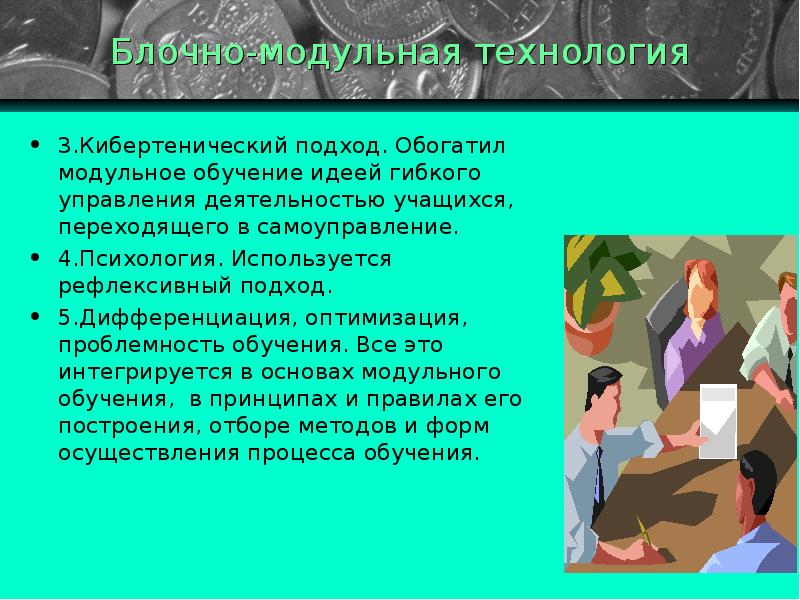 Блочно-модульная технология

• 3.Кибертенический подход. Обогатил модульное обучение идеей гибкого управления деятельностью учащихся, переходящего в самоуправление.

• 4.Психология. Используется рефлексивный подход.

• 5.Дифференциация, оптимизация, проблемность обучения. Все это интегрируется в основах модульного обучения, в принципах и правилах его построения, отборе методов и форм осуществления процесса обучения.